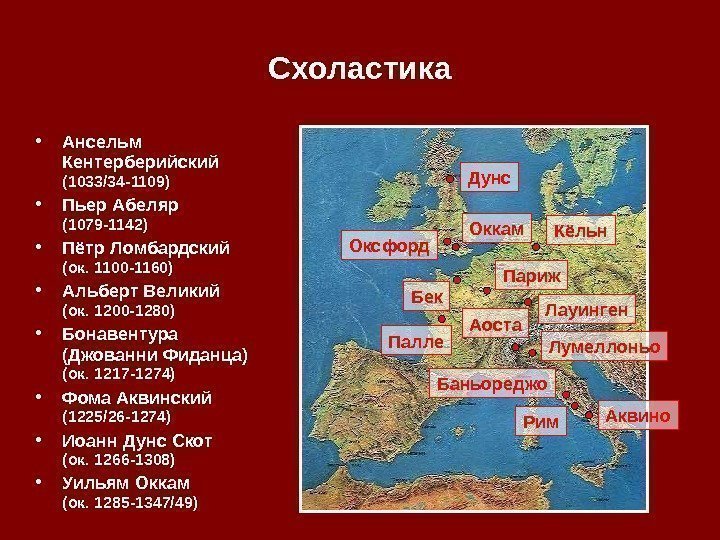 Схоластика

• Ансельм Кентерберийский (1033/34-1109)
• Пьер Абеляр (1079-1142)
• Пётр Ломбардский (ок. 1100-1160)
• Альберт Великий (ок. 1200-1280)
• Бонавентура (Джованни Фиданца) (ок. 1217-1274)
• Фома Аквинский (1225/26-1274)
• Иоанн Дунс Скот (ок. 1266-1308)
• Уильям Оккам (ок. 1285-1347/49)

Дунс
Оккам
Кёльн
Оксфорд
Париж
Бек
Лауинген
Аоста
Палле
Лумеллоньо
Баньореджо
Рим
Аквино